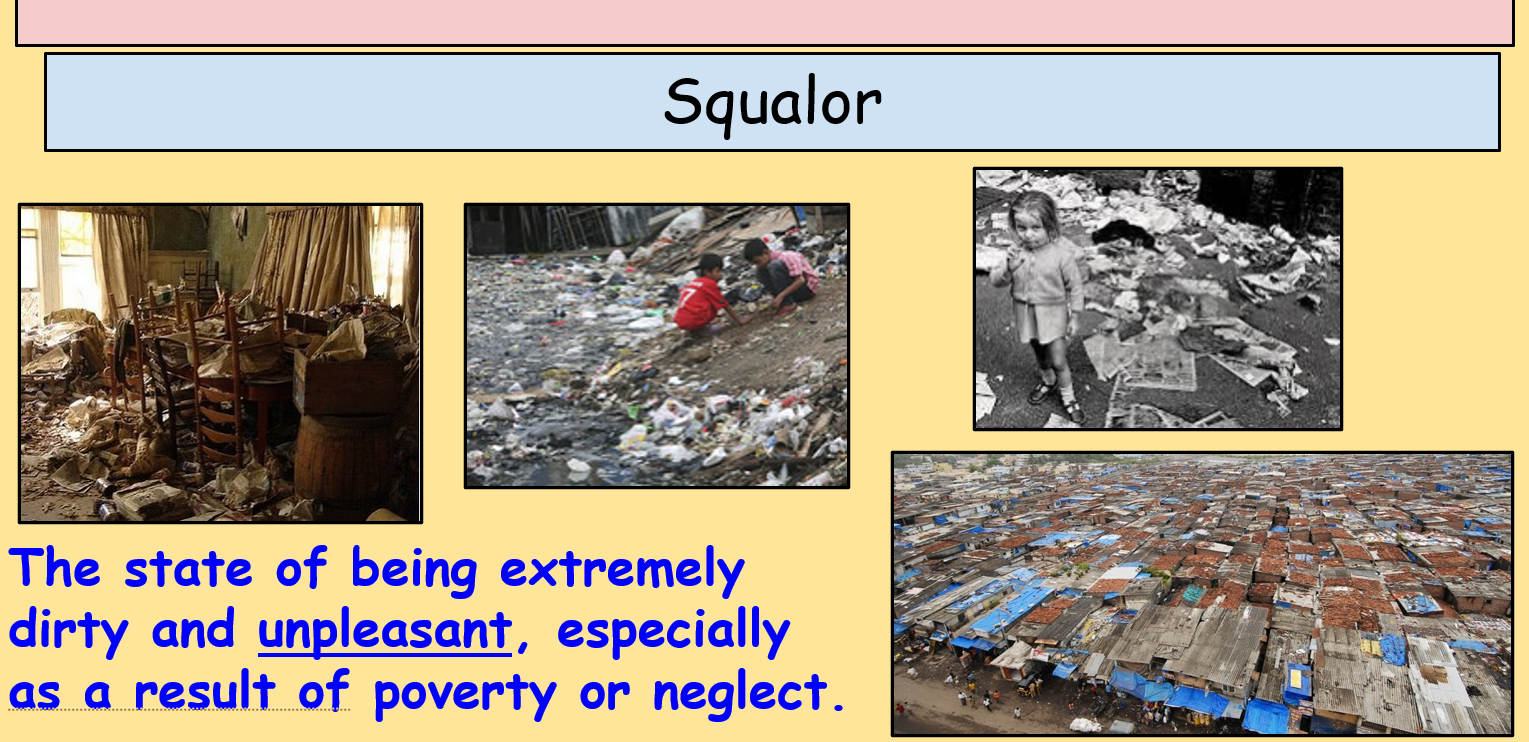 Squalor

The state of being extremely dirty and unpleasant, especially as a result of poverty or neglect.